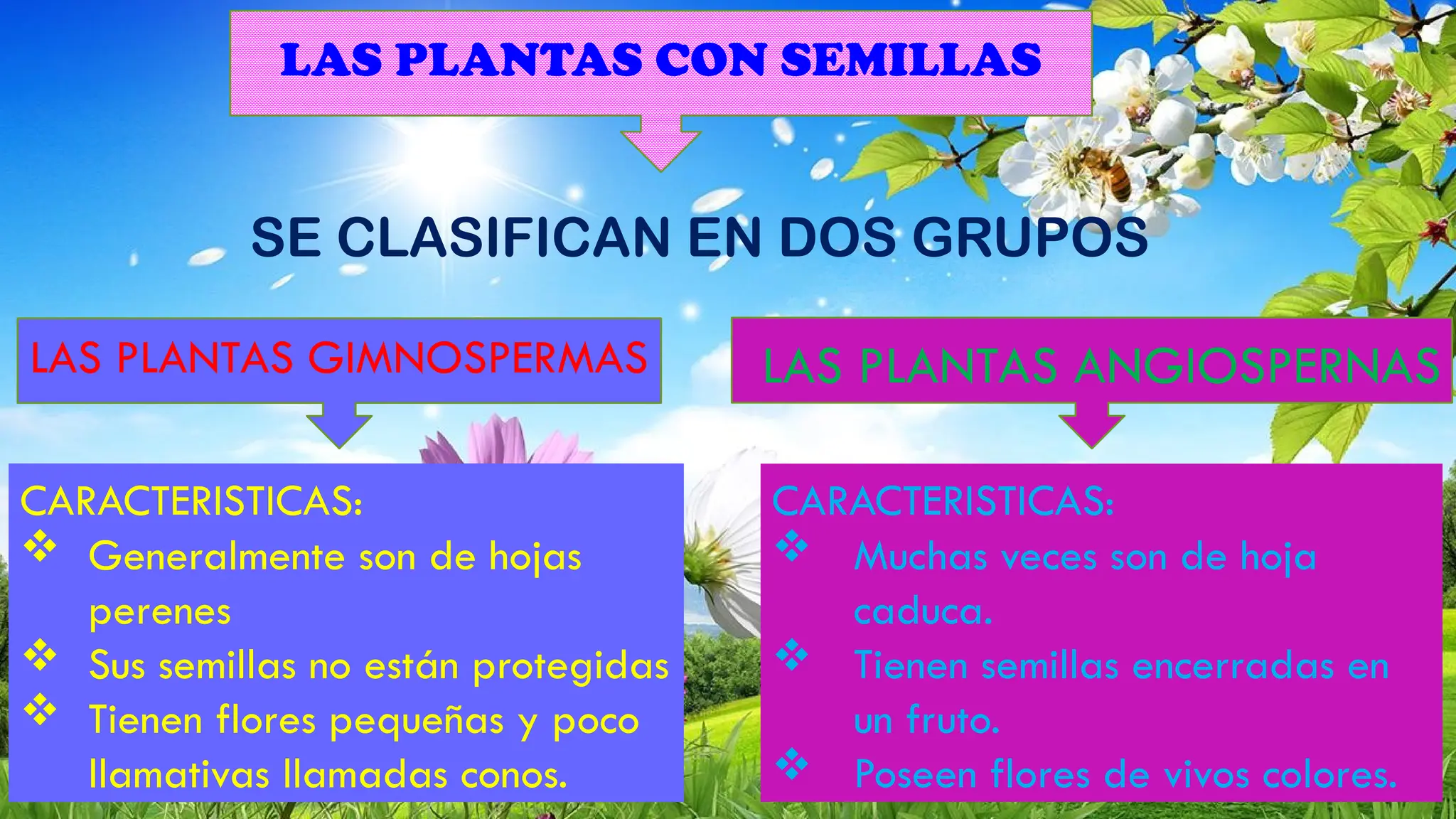 LAS PLANTAS CON SEMILLAS

SE CLASIFICAN EN DOS GRUPOS

LAS PLANTAS GIMNOSPERMAS

CARACTERISTICAS:
❖ Generalmente son de hojas perenes
❖ Sus semillas no están protegidas
❖ Tienen flores pequeñas y poco llamativas llamadas conos.

LAS PLANTAS ANGIOSPERNAS

CARACTERISTICAS:
❖ Muchas veces son de hoja caduca.
❖ Tienen semillas encerradas en un fruto.
❖ Poseen flores de vivos colores.